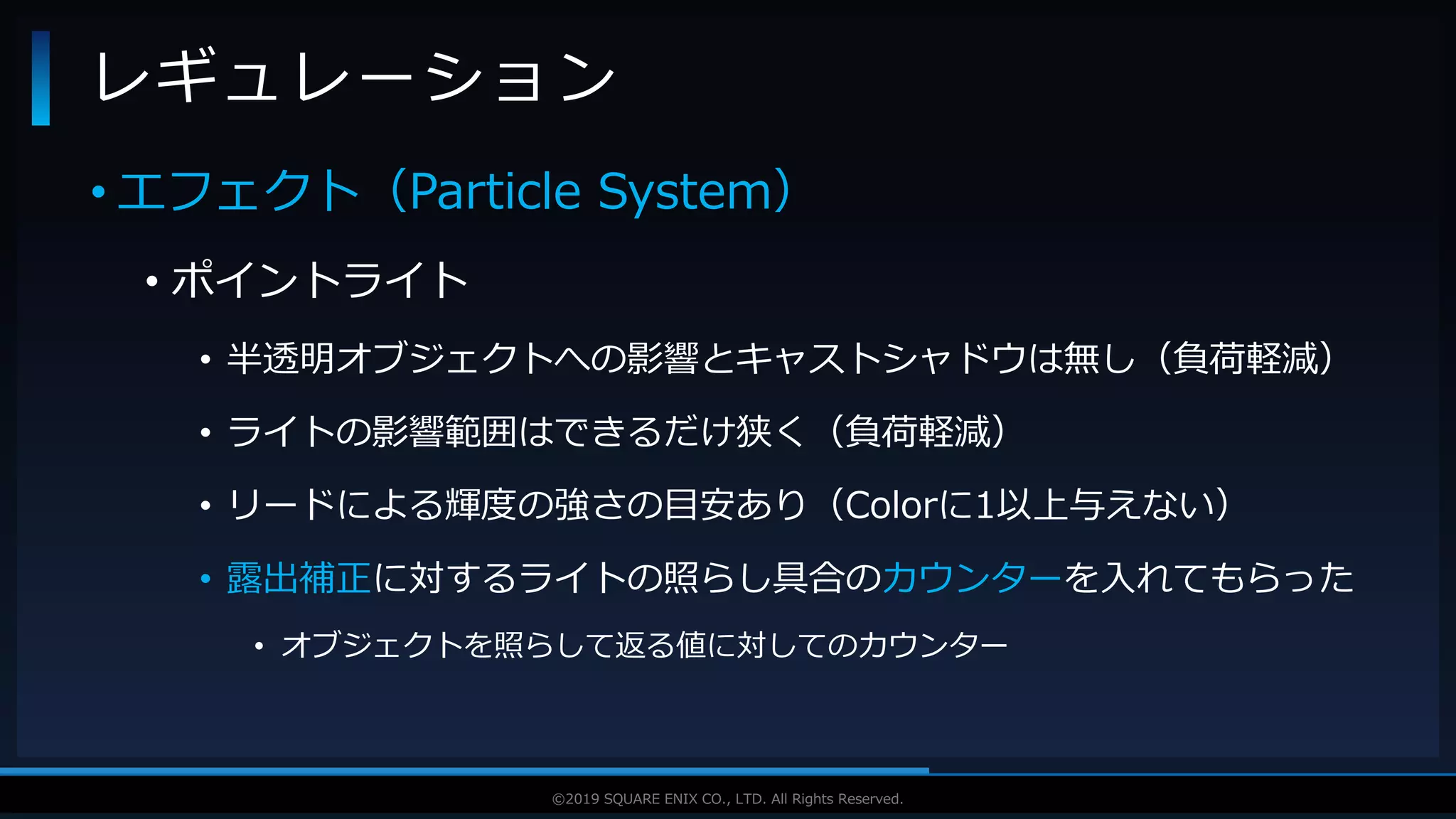 レギュレーション

• エフェクト（Particle System）

• ポイントライト

• 半透明オブジェクトへの影響とキャストシャドウは無し（負荷軽減）

• ライトの影響範囲はできるだけ狭く（負荷軽減）

• リードによる輝度の強さの目安あり（Colorに1以上与えない）

• 露出補正に対するライトの照らし具合のカウンターを入れてもらった

• オブジェクトを照らして返る値に対してのカウンター

©2019 SQUARE ENIX CO., LTD. All Rights Reserved.